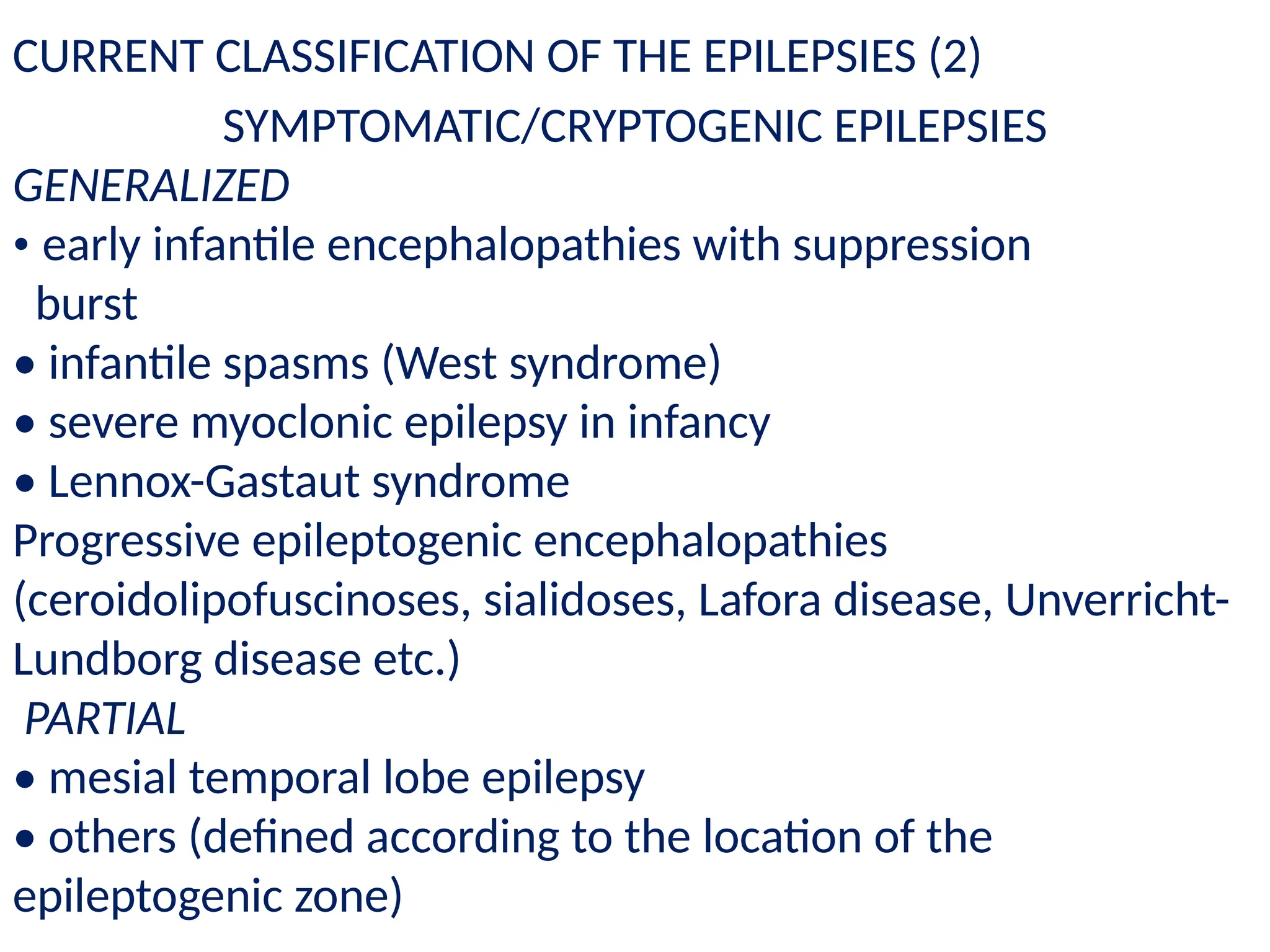 CURRENT CLASSIFICATION OF THE EPILEPSIES (2)

SYMPTOMATIC/CRYPTOGENIC EPILEPSIES

GENERALIZED

• early infantile encephalopathies with suppression burst

• infantile spasms (West syndrome)

• severe myoclonic epilepsy in infancy

• Lennox-Gastaut syndrome

Progressive epileptogenic encephalopathies (ceroidolipofuscinoses, sialidoses, Lafora disease, Unverricht-Lundborg disease etc.)

PARTIAL

• mesial temporal lobe epilepsy

• others (defined according to the location of the epileptogenic zone)